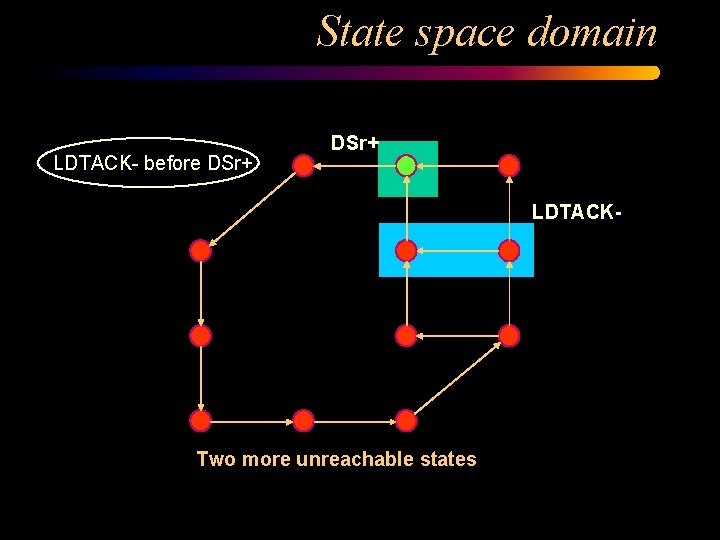 State space domain

LDTACK- before DSr+

DSr+

LDTACK-

Two more unreachable states